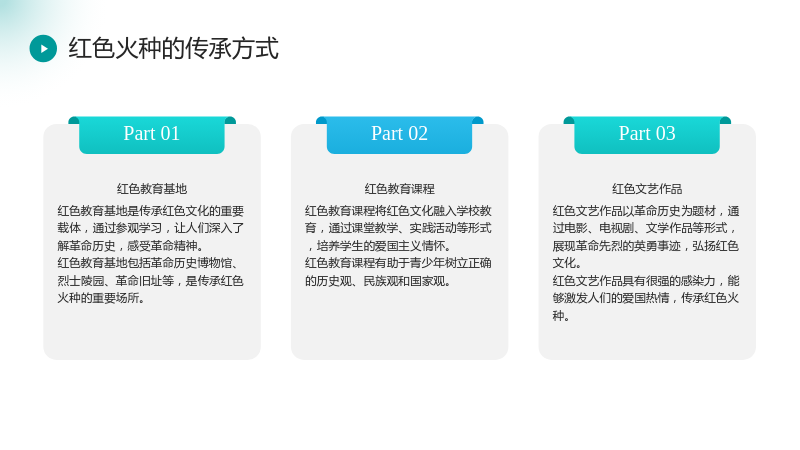 红色火种的传承方式

Part 01

红色教育基地

红色教育基地是传承红色文化的重要载体，通过参观学习，让人们深入了解革命历史，感受革命精神。

红色教育基地包括革命历史博物馆、烈士陵园、革命旧址等，是传承红色火种的重要场所。

Part 02

红色教育课程

红色教育课程将红色文化融入学校教育，通过课堂教学、实践活动等形式，培养学生的爱国主义情怀。

红色教育课程有助于青少年树立正确的历史观、民族观和国家观。

Part 03

红色文艺作品

红色文艺作品以革命历史为题材，通过电影、电视剧、文学作品等形式，展现革命先烈的英勇事迹，弘扬红色文化。

红色文艺作品具有很强的感染力，能够激发人们的爱国热情，传承红色火种。